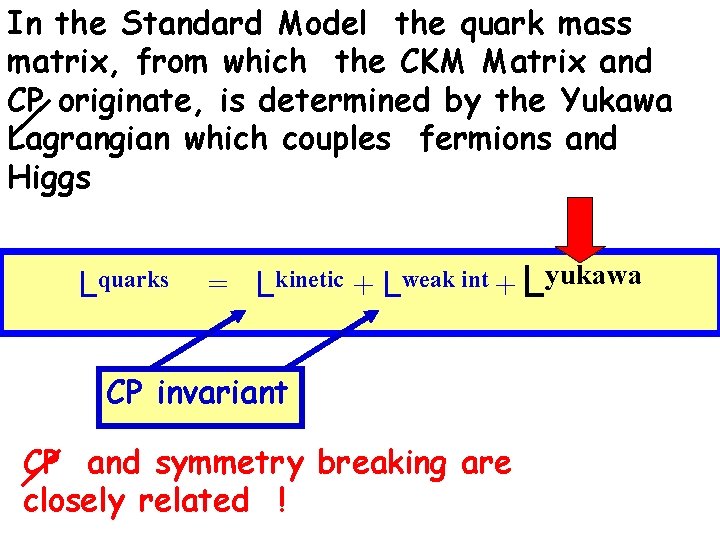 In the Standard Model the quark mass matrix, from which the CKM Matrix and CP originate, is determined by the Yukawa Lagrangian which couples fermions and Higgs

$L^{quarks} = L^{kinetic} + L^{weak\ int} + L^{yukawa}$

CP invariant

CP and symmetry breaking are closely related !